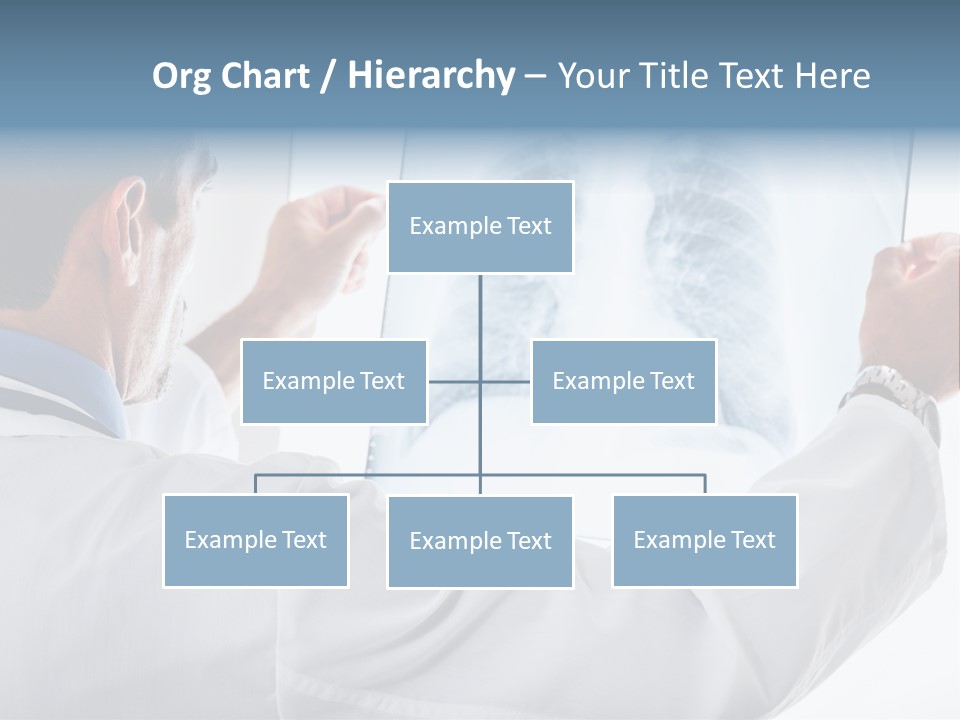 Org Chart / Hierarchy – Your Title Text Here

Example Text

Example Text

Example Text

Example Text

Example Text

Example Text